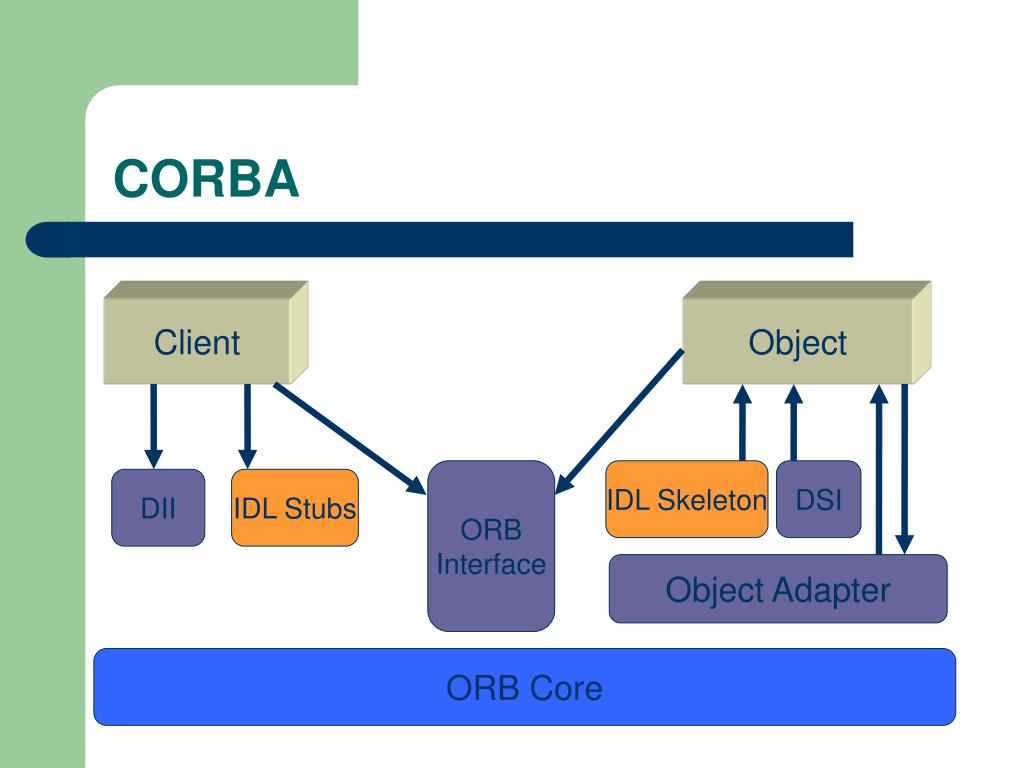 CORBA

Client

Object

DII

IDL Stubs

ORB Interface

IDL Skeleton

DSI

Object Adapter

ORB Core